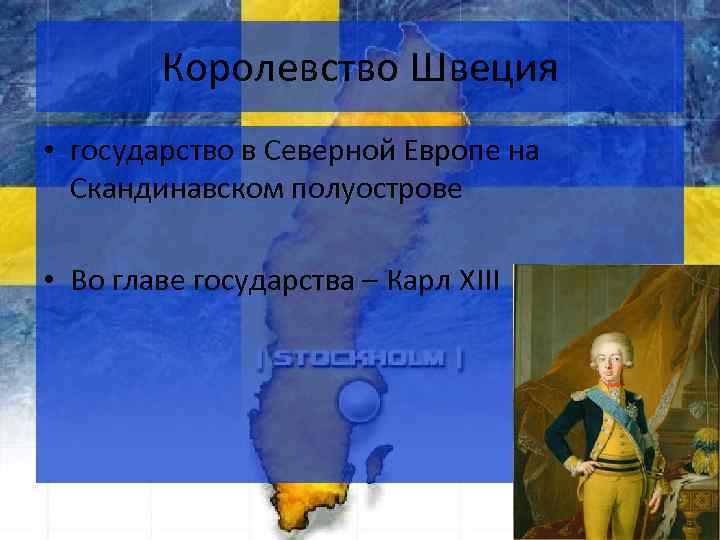 Королевство Швеция

• государство в Северной Европе на Скандинавском полуострове

• Во главе государства – Карл XIII

| STOCKHOLM |